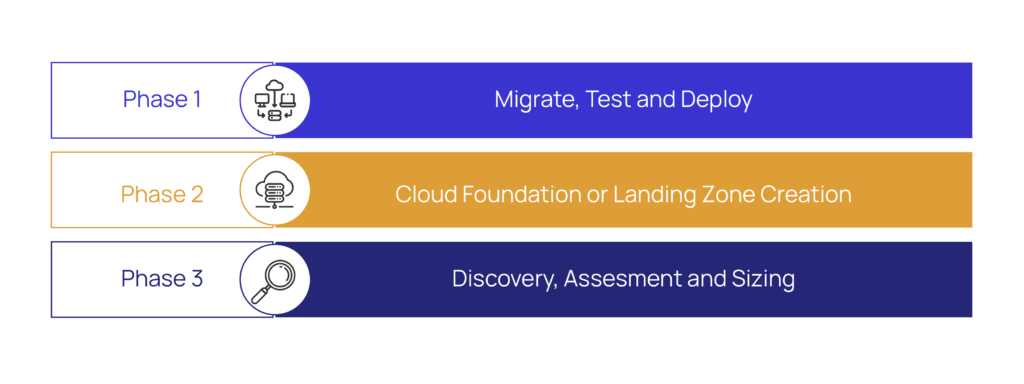 Phase 1

Migrate, Test and Deploy

Phase 2

Cloud Foundation or Landing Zone Creation

Phase 3

Discovery, Assesment and Sizing